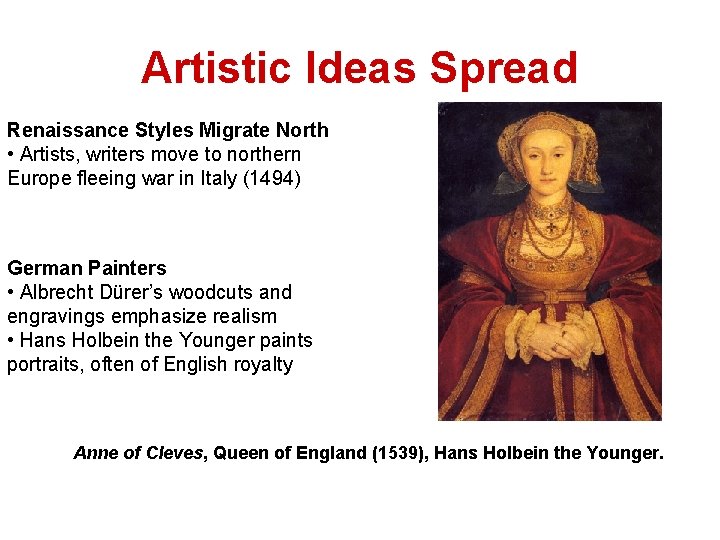 Artistic Ideas Spread

Renaissance Styles Migrate North
• Artists, writers move to northern Europe fleeing war in Italy (1494)

German Painters
• Albrecht Dürer's woodcuts and engravings emphasize realism
• Hans Holbein the Younger paints portraits, often of English royalty

Anne of Cleves, Queen of England (1539), Hans Holbein the Younger.